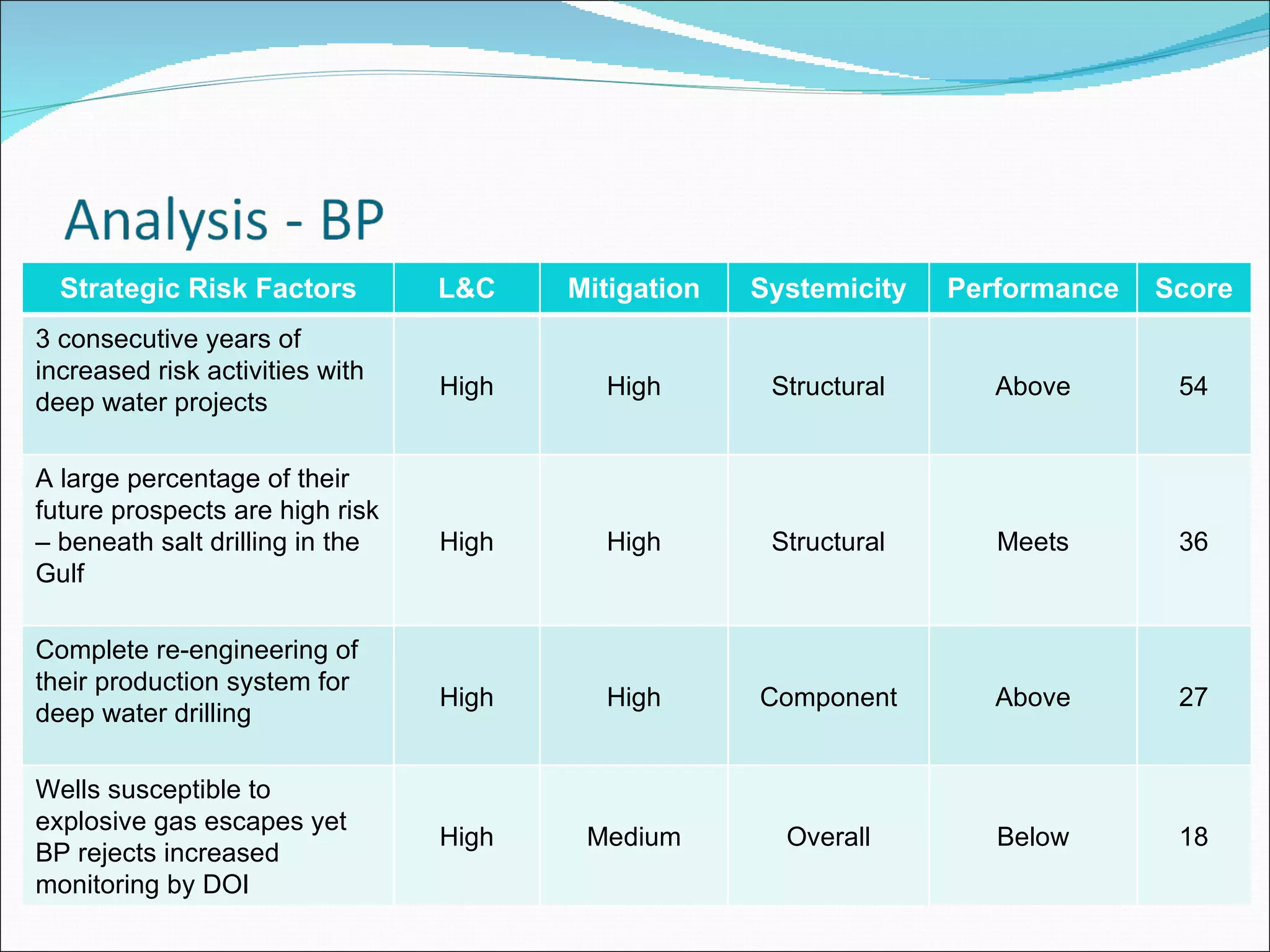 Analysis - BP

| Strategic Risk Factors | L&C | Mitigation | Systemicity | Performance | Score |
|---|---|---|---|---|---|
| 3 consecutive years of increased risk activities with deep water projects | High | High | Structural | Above | 54 |
| A large percentage of their future prospects are high risk – beneath salt drilling in the Gulf | High | High | Structural | Meets | 36 |
| Complete re-engineering of their production system for deep water drilling | High | High | Component | Above | 27 |
| Wells susceptible to explosive gas escapes yet BP rejects increased monitoring by DOI | High | Medium | Overall | Below | 18 |